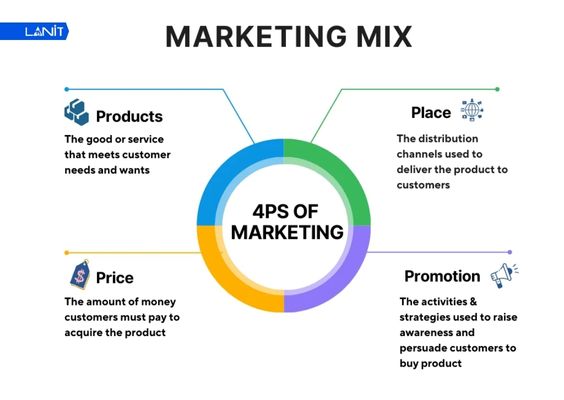 LANIT

MARKETING MIX

Products

The good or service that meets customer needs and wants

Place

The distribution channels used to deliver the product to customers

4PS OF MARKETING

Price

The amount of money customers must pay to acquire the product

Promotion

The activities & strategies used to raise awareness and persuade customers to buy product